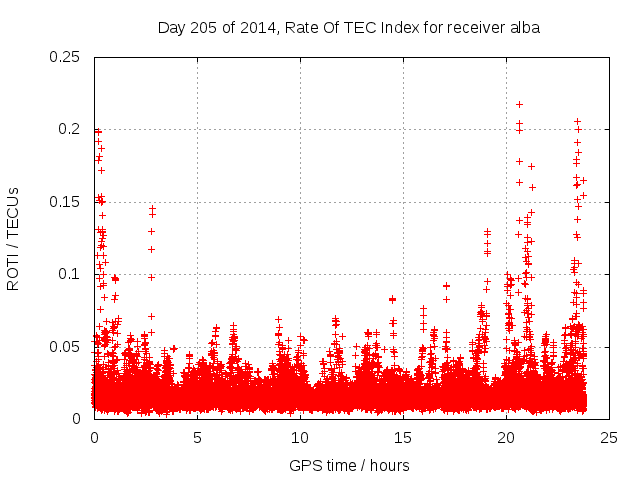 Day 205 of 2014, Rate Of TEC Index for receiver alba

ROTI / TECUs

0.25
0.2
0.15
0.1
0.05
0

0
5
10
15
20
25

GPS time / hours